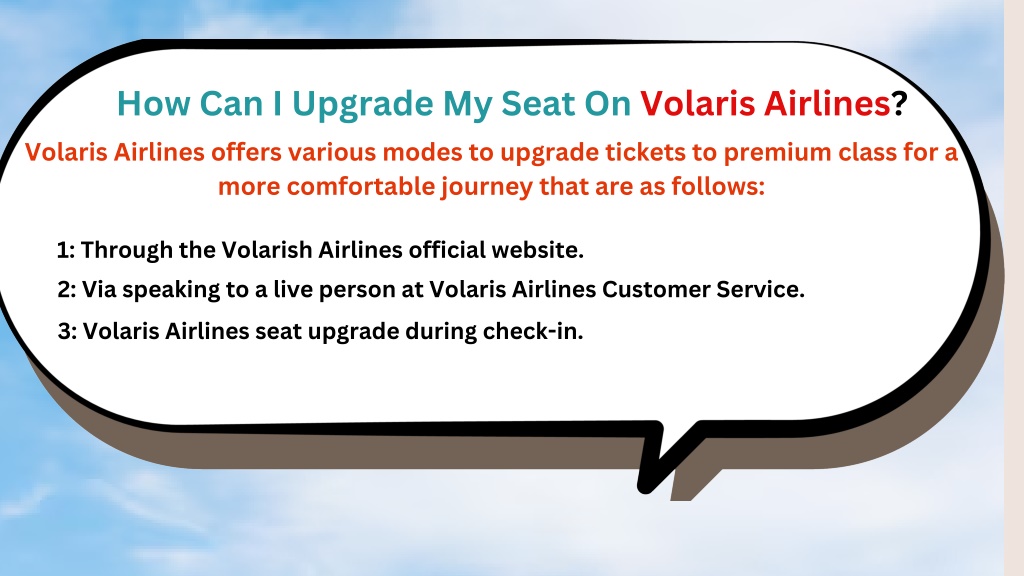 How Can I Upgrade My Seat On Volaris Airlines?

Volaris Airlines offers various modes to upgrade tickets to premium class for a more comfortable journey that are as follows:

1: Through the Volarish Airlines official website.

2: Via speaking to a live person at Volaris Airlines Customer Service.

3: Volaris Airlines seat upgrade during check-in.